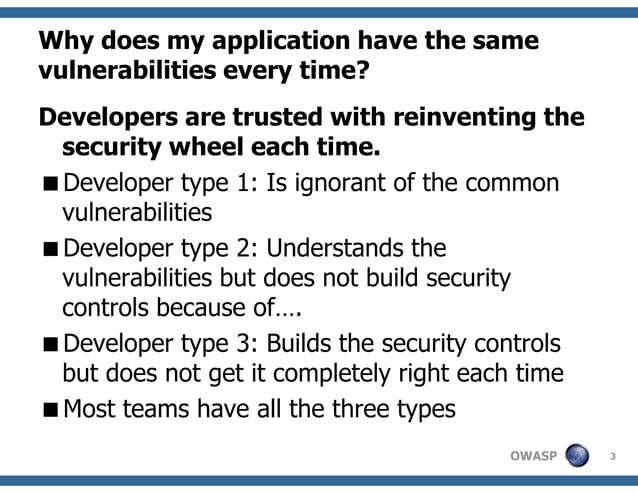 Why does my application have the same vulnerabilities every time?

Developers are trusted with reinventing the security wheel each time.

■ Developer type 1: Is ignorant of the common vulnerabilities

■ Developer type 2: Understands the vulnerabilities but does not build security controls because of….

■ Developer type 3: Builds the security controls but does not get it completely right each time

■ Most teams have all the three types

OWASP 3